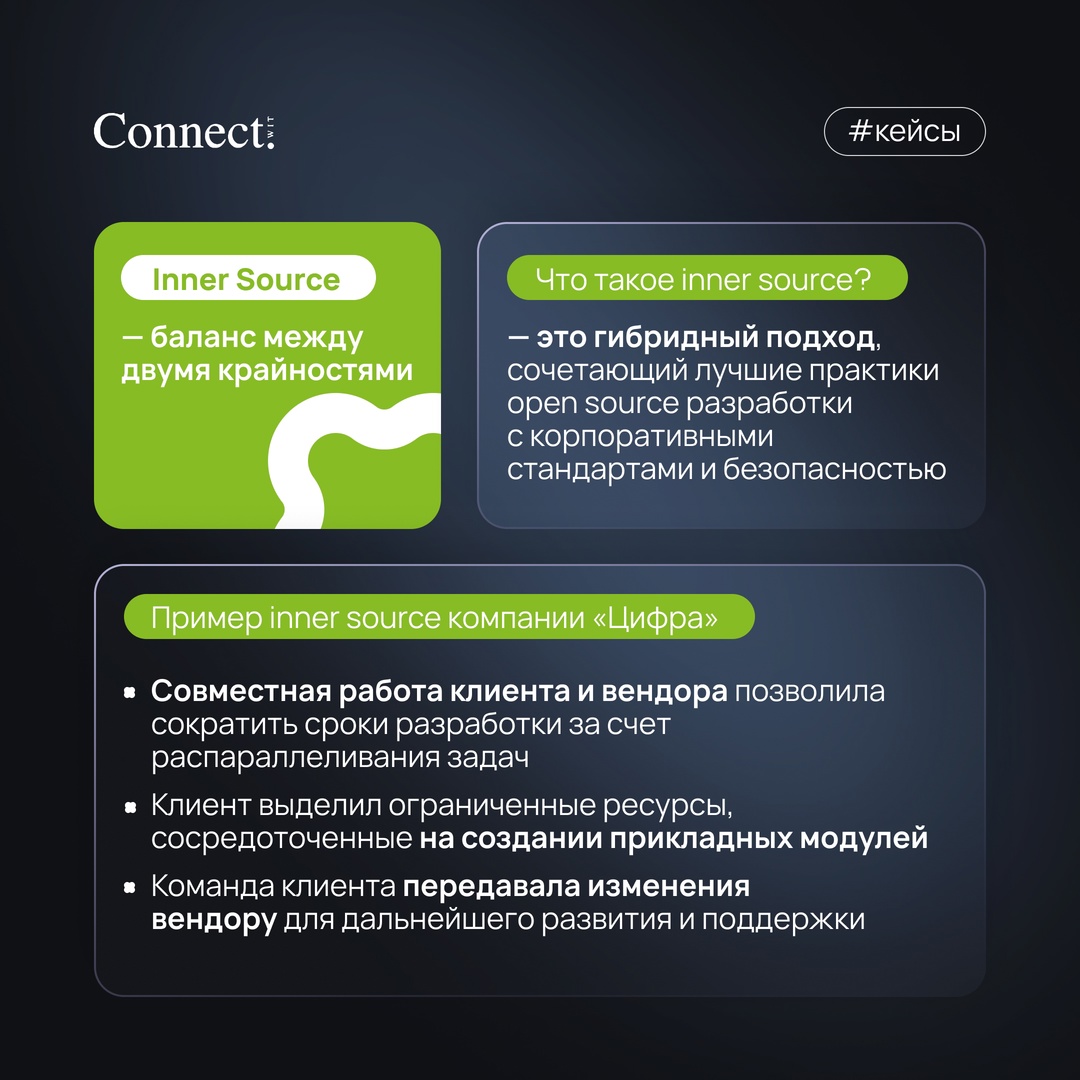 Connect. WIT

#кейсы

Inner Source

— баланс между двумя крайностями

Что такое inner source?

— это гибридный подход, сочетающий лучшие практики open source разработки с корпоративными стандартами и безопасностью

Пример inner source компании «Цифра»

Совместная работа клиента и вендора позволила сократить сроки разработки за счет распараллеливания задач

Клиент выделил ограниченные ресурсы, сосредоточенные на создании прикладных модулей

Команда клиента передавала изменения вендору для дальнейшего развития и поддержки